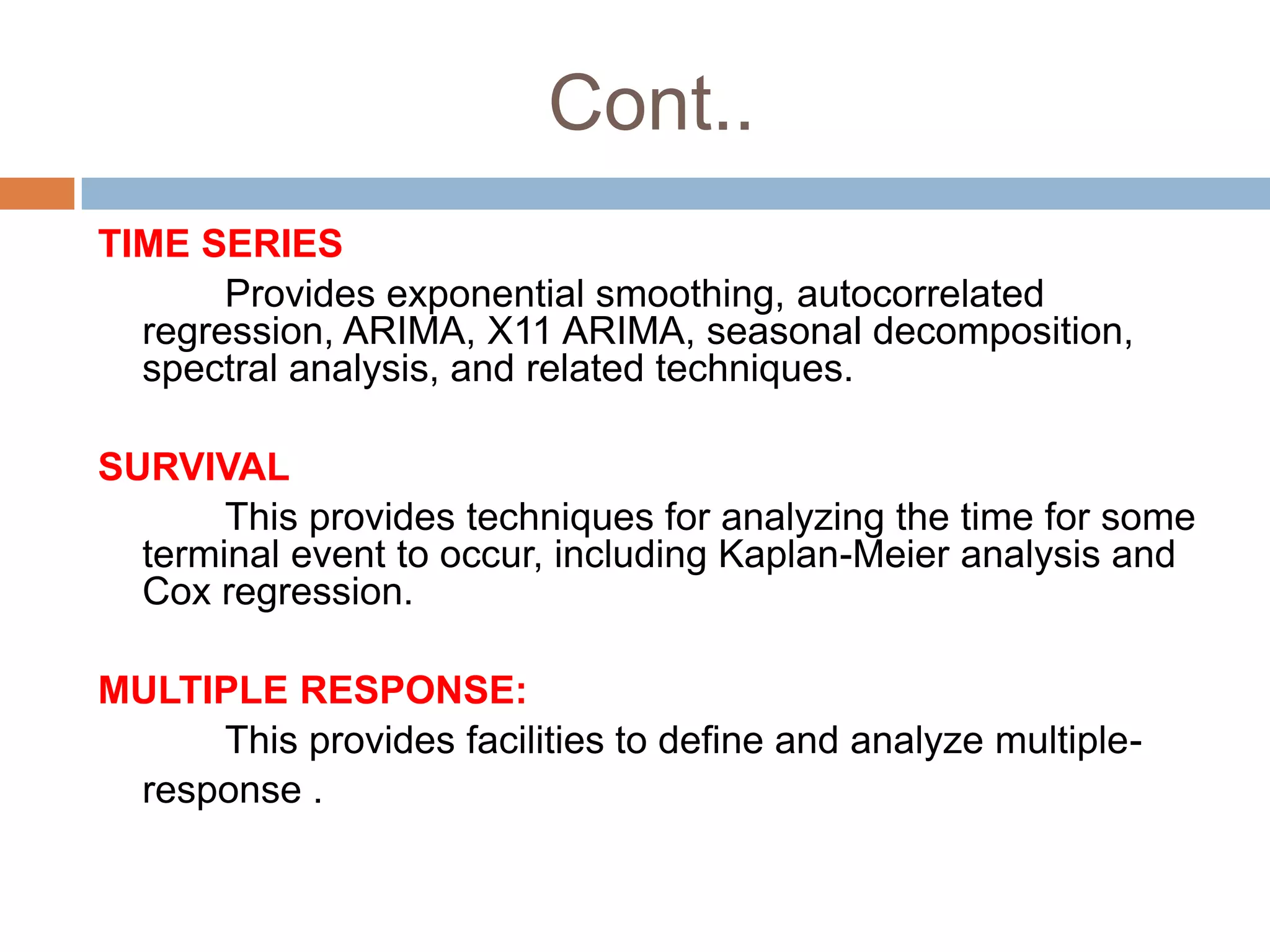 Cont..

TIME SERIES

Provides exponential smoothing, autocorrelated regression, ARIMA, X11 ARIMA, seasonal decomposition, spectral analysis, and related techniques.

SURVIVAL

This provides techniques for analyzing the time for some terminal event to occur, including Kaplan-Meier analysis and Cox regression.

MULTIPLE RESPONSE:

This provides facilities to define and analyze multiple-response .